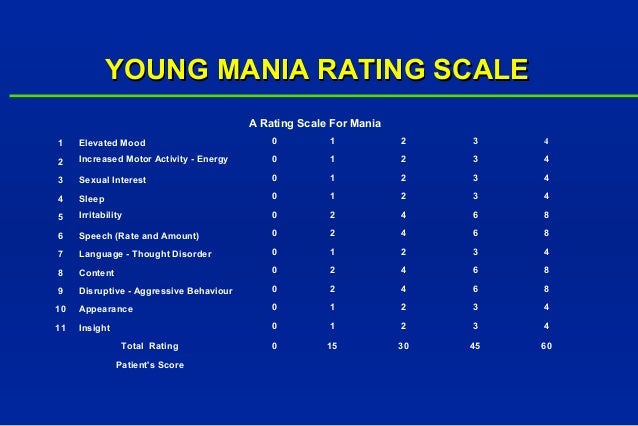 YOUNG MANIA RATING SCALE

A Rating Scale For Mania

| | | | | | | |
|---|---|---|---|---|---|---|
| 1 | Elevated Mood | 0 | 1 | 2 | 3 | 4 |
| 2 | Increased Motor Activity - Energy | 0 | 1 | 2 | 3 | 4 |
| 3 | Sexual Interest | 0 | 1 | 2 | 3 | 4 |
| 4 | Sleep | 0 | 1 | 2 | 3 | 4 |
| 5 | Irritability | 0 | 2 | 4 | 6 | 8 |
| 6 | Speech (Rate and Amount) | 0 | 2 | 4 | 6 | 8 |
| 7 | Language - Thought Disorder | 0 | 1 | 2 | 3 | 4 |
| 8 | Content | 0 | 2 | 4 | 6 | 8 |
| 9 | Disruptive - Aggressive Behaviour | 0 | 2 | 4 | 6 | 8 |
| 10 | Appearance | 0 | 1 | 2 | 3 | 4 |
| 11 | Insight | 0 | 1 | 2 | 3 | 4 |
| | Total Rating | 0 | 15 | 30 | 45 | 60 |
| | Patient's Score | | | | | |